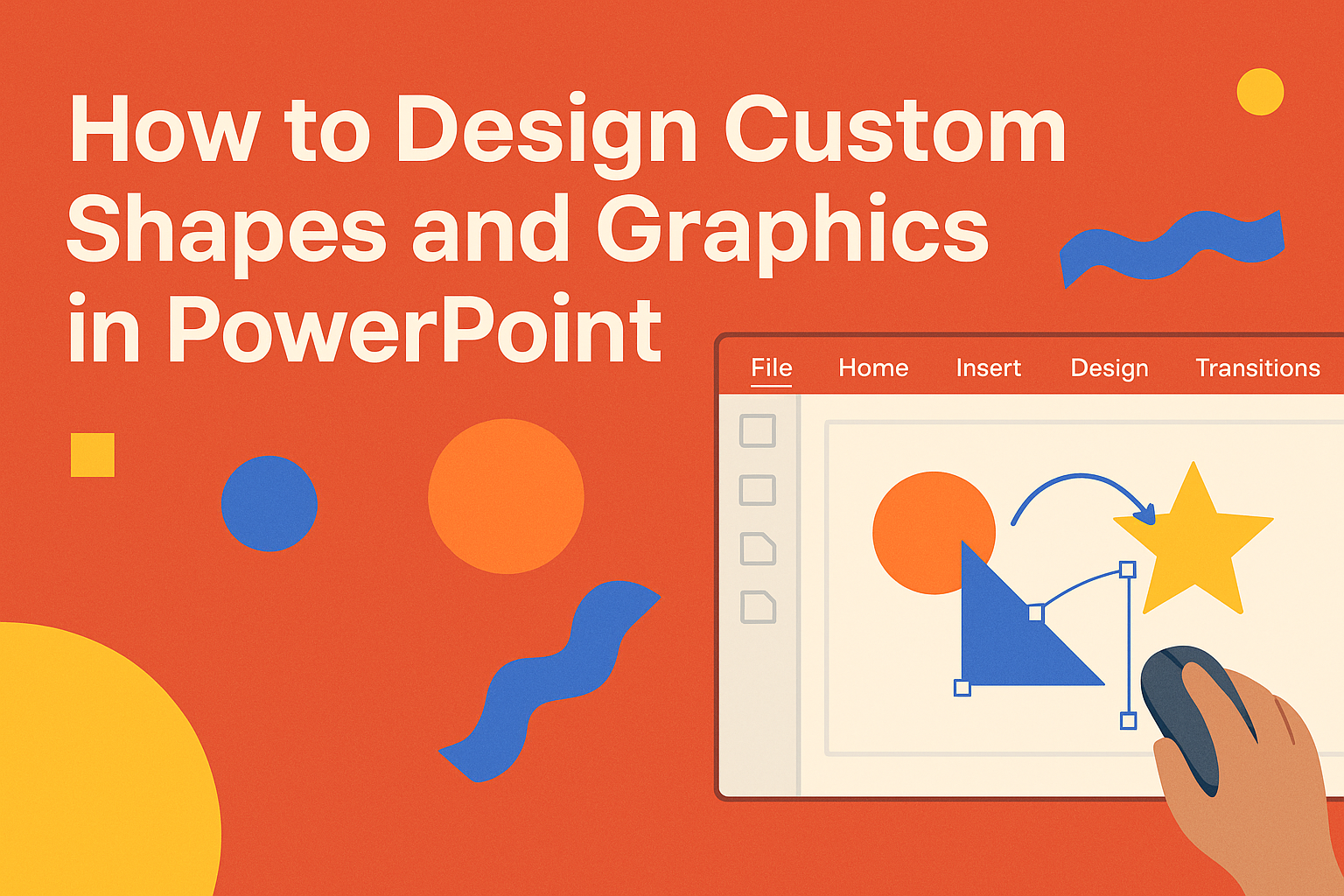 How to Design Custom Shapes and Graphics in PowerPoint

File Home Insert Design Transitions